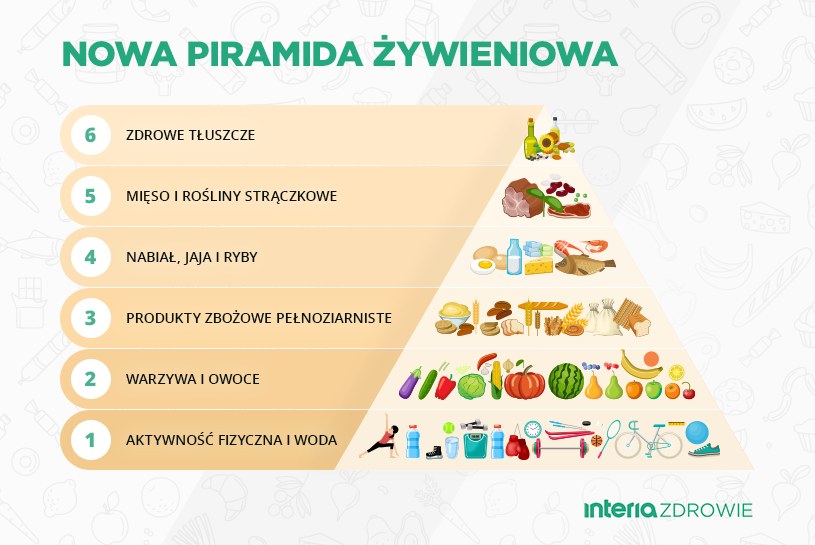 NOWA PIRAMIDA ŻYWIENIOWA

6 ZDROWE TŁUSZCZE

5 MIĘSO I ROŚLINY STRĄCZKOWE

4 NABIAŁ, JAJA I RYBY

3 PRODUKTY ZBOŻOWE PEŁNOZIARNISTE

2 WARZYWA I OWOCE

1 AKTYWNOŚĆ FIZYCZNA I WODA

interia ZDROWIE